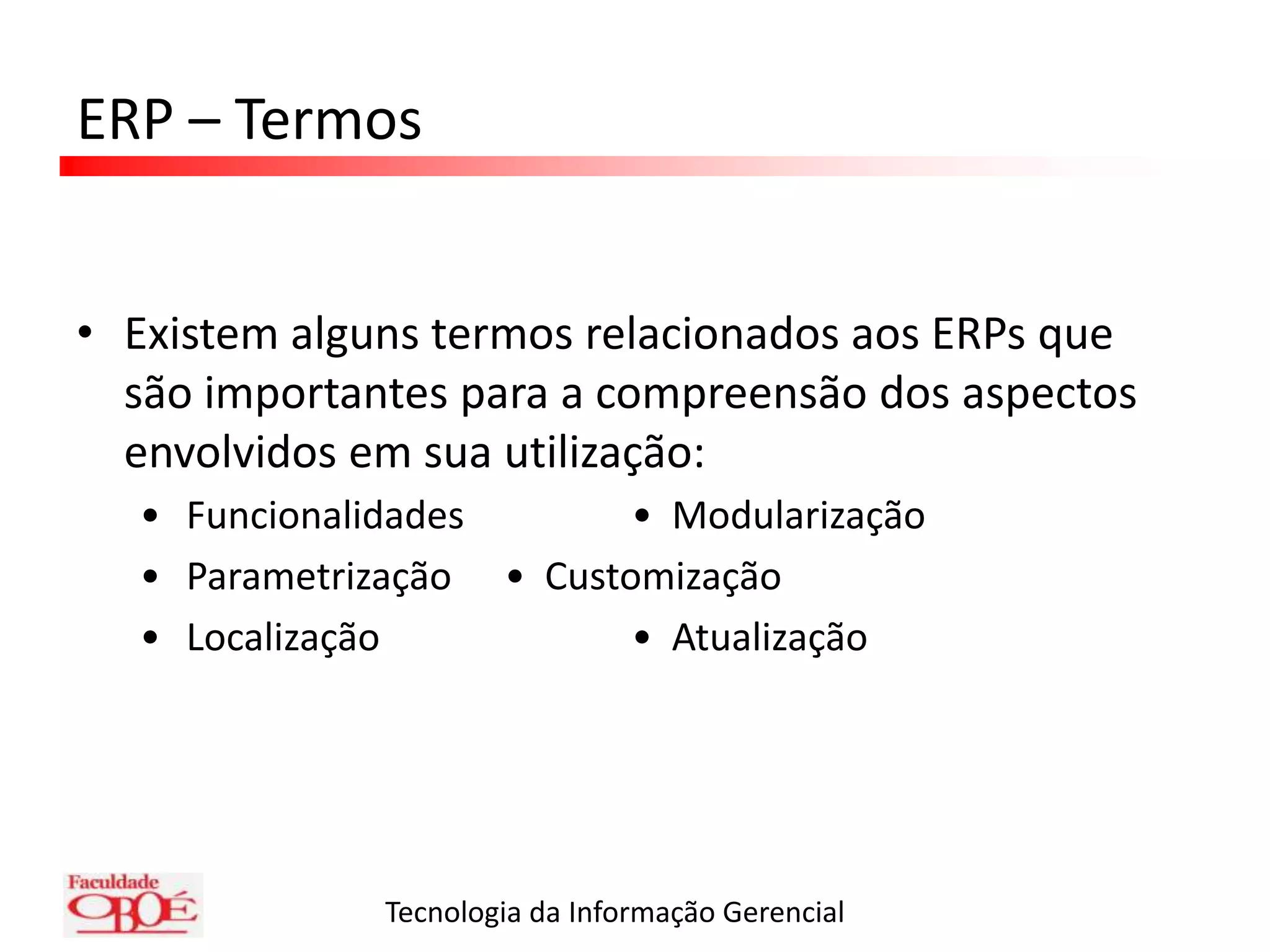 ERP – Termos

• Existem alguns termos relacionados aos ERPs que são importantes para a compreensão dos aspectos envolvidos em sua utilização:

• Funcionalidades
• Modularização
• Parametrização
• Customização
• Localização
• Atualização

Faculdade OBOÉ

Tecnologia da Informação Gerencial